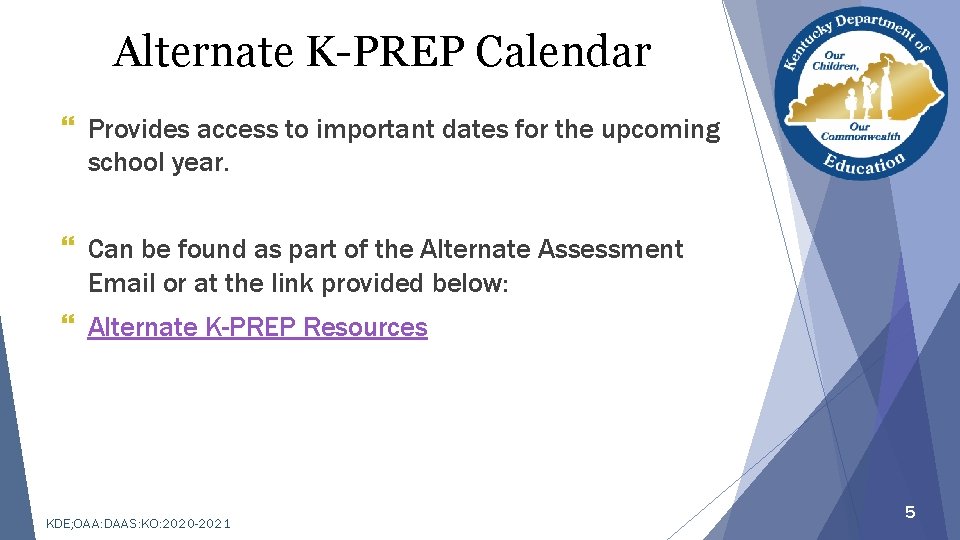 Alternate K-PREP Calendar

Kentucky Department of Education
Our Children, Our Commonwealth

Provides access to important dates for the upcoming school year.

Can be found as part of the Alternate Assessment Email or at the link provided below:

Alternate K-PREP Resources

KDE;OAA:DAAS:KO:2020-2021

5